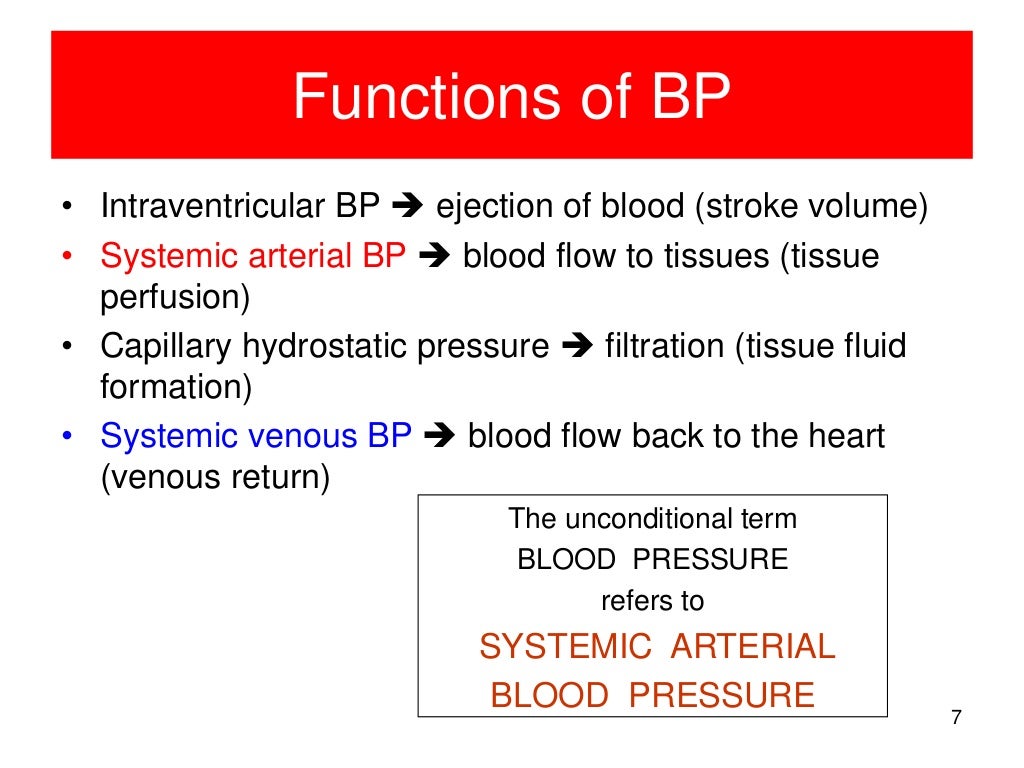 Functions of BP

• Intraventricular BP ➔ ejection of blood (stroke volume)
• Systemic arterial BP ➔ blood flow to tissues (tissue perfusion)
• Capillary hydrostatic pressure ➔ filtration (tissue fluid formation)
• Systemic venous BP ➔ blood flow back to the heart (venous return)

The unconditional term
BLOOD PRESSURE
refers to
SYSTEMIC ARTERIAL
BLOOD PRESSURE

7